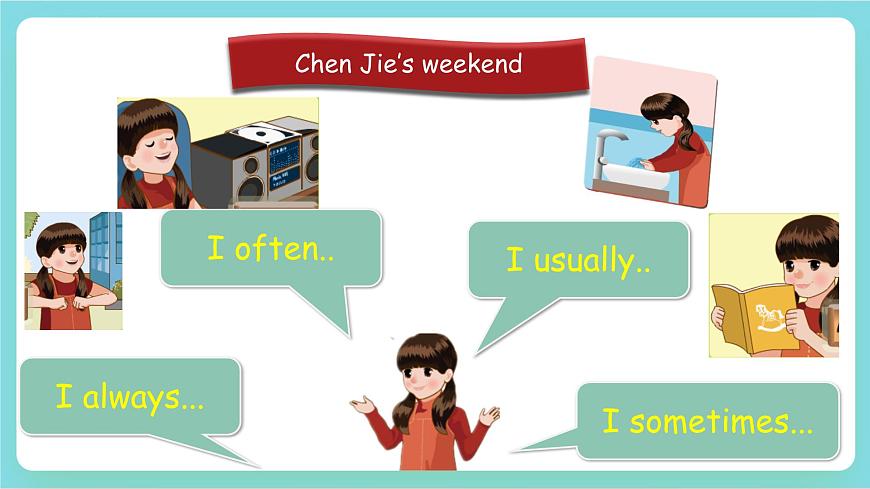 Chen Jie's weekend

I often..

I usually..

I always...

I sometimes...